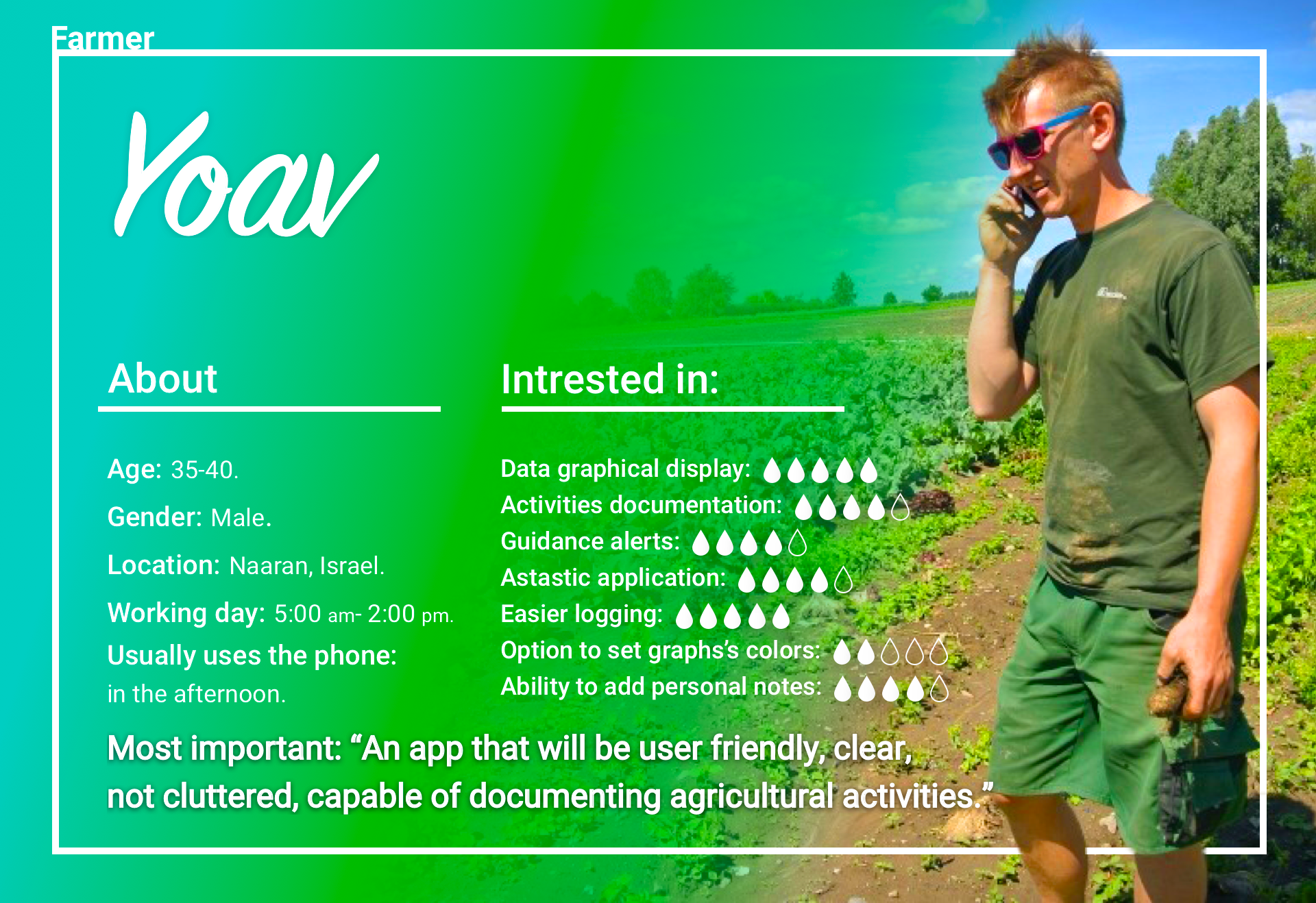 Farmer

Yoav

About

Age: 35-40.

Gender: Male.

Location: Naaran, Israel.

Working day: 5:00 am- 2:00 pm.

Usually uses the phone: in the afternoon.

Intrested in:

Data graphical display:
Activities documentation:
Guidance alerts:
Astastic application:
Easier logging:
Option to set graphs's colors:
Ability to add personal notes:

Most important: "An app that will be user friendly, clear, not cluttered, capable of documenting agricultural activities."